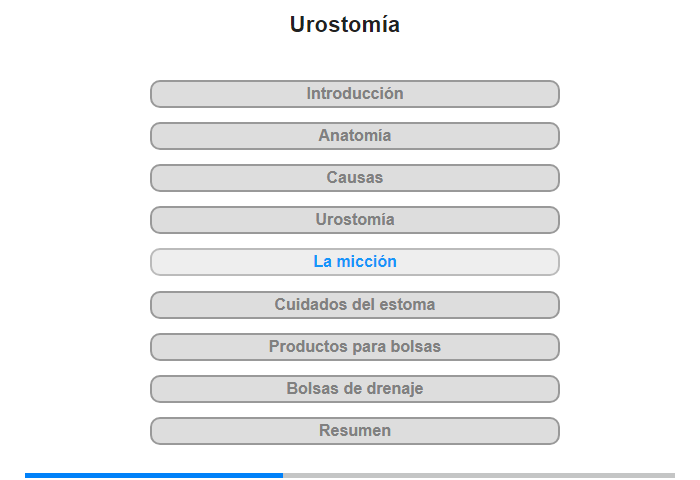 Urostomía

Introducción

Anatomía

Causas

Urostomía

La micción

Cuidados del estoma

Productos para bolsas

Bolsas de drenaje

Resumen